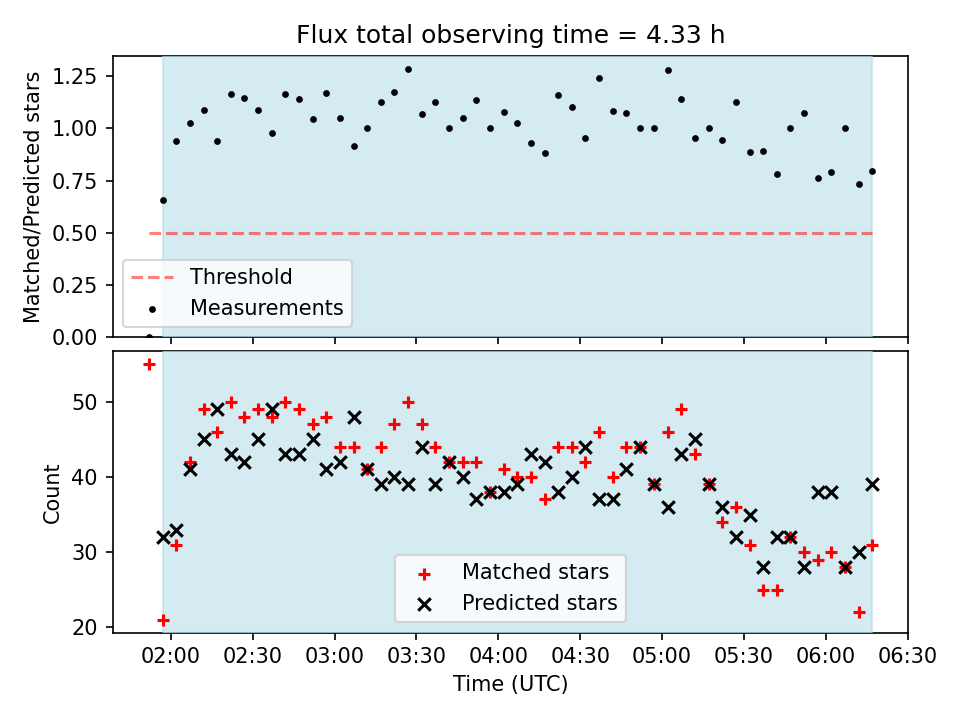 Flux total observing time = 4.33 h

Matched/Predicted stars

1.25
1.00
0.75
0.50
0.25
0.00

Threshold
Measurements

Count

50
40
30
20

Matched stars
Predicted stars

02:00 02:30 03:00 03:30 04:00 04:30 05:00 05:30 06:00 06:30
Time (UTC)